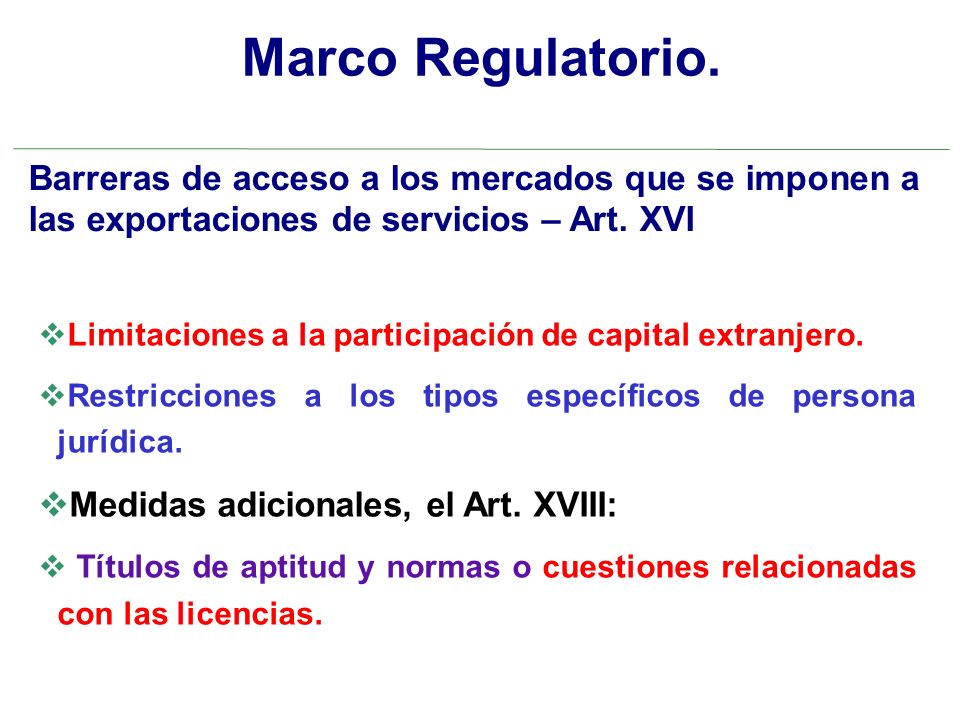 Marco Regulatorio.

Barreras de acceso a los mercados que se imponen a las exportaciones de servicios – Art. XVI

❖Limitaciones a la participación de capital extranjero.

❖Restricciones a los tipos específicos de persona jurídica.

❖Medidas adicionales, el Art. XVIII:

❖ Títulos de aptitud y normas o cuestiones relacionadas con las licencias.